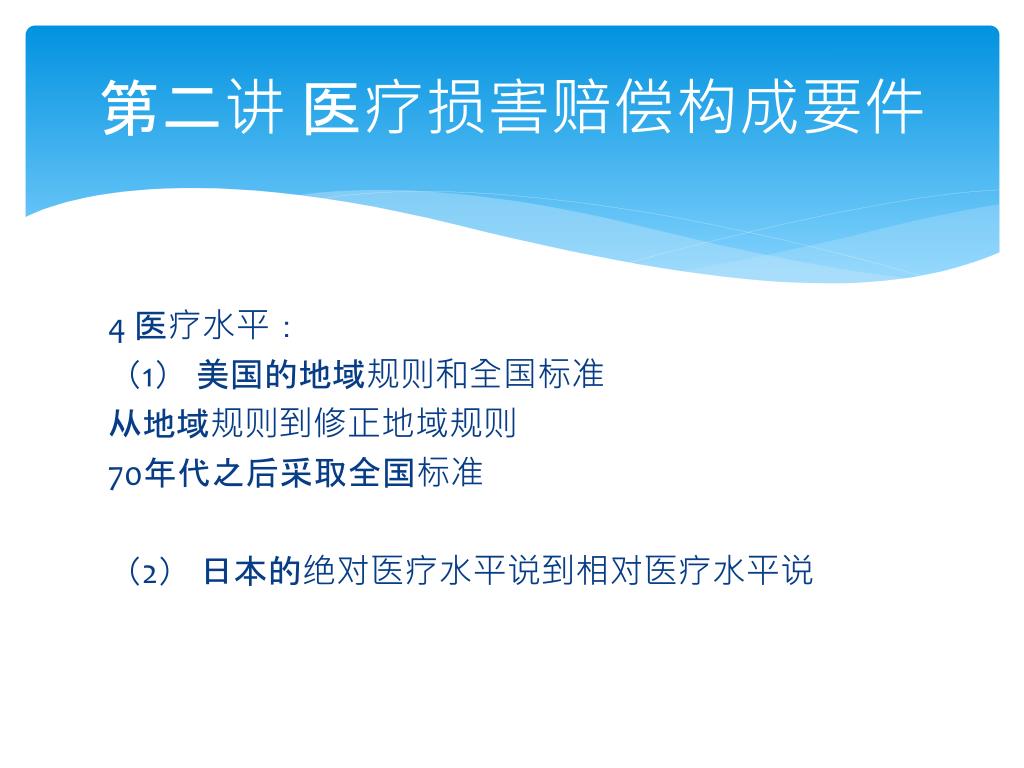 第二讲 医疗损害赔偿构成要件

4 医疗水平：
（1） 美国的地域规则和全国标准
从地域规则到修正地域规则
70年代之后采取全国标准

（2） 日本的绝对医疗水平说到相对医疗水平说